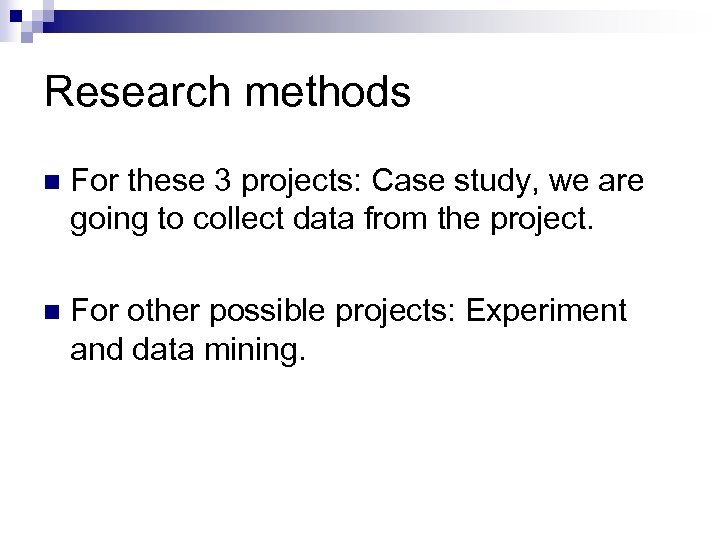 Research methods

For these 3 projects: Case study, we are going to collect data from the project.

For other possible projects: Experiment and data mining.